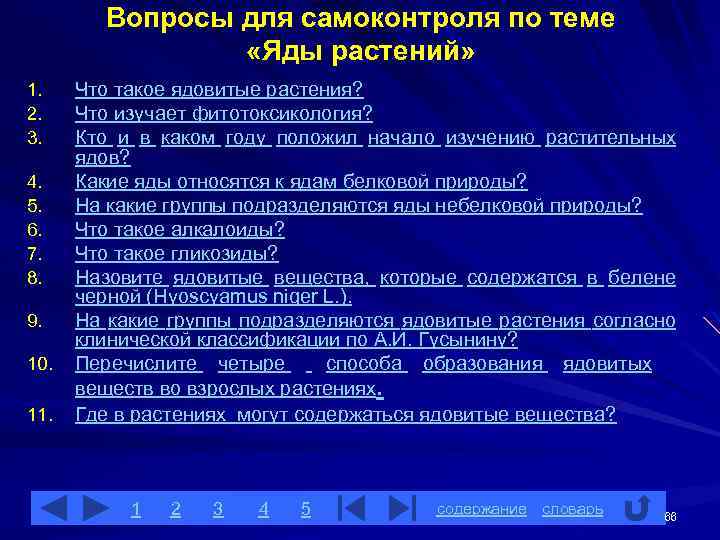 Вопросы для самоконтроля по теме «Яды растений»

1. Что такое ядовитые растения?
2. Что изучает фитотоксикология?
3. Кто и в каком году положил начало изучению растительных ядов?
4. Какие яды относятся к ядам белковой природы?
5. На какие группы подразделяются яды небелковой природы?
6. Что такое алкалоиды?
7. Что такое гликозиды?
8. Назовите ядовитые вещества, которые содержатся в белене черной (Hyoscyamus niger L.).
9. На какие группы подразделяются ядовитые растения согласно клинической классификации по А.И. Гусынину?
10. Перечислите четыре способа образования ядовитых веществ во взрослых растениях.
11. Где в растениях могут содержаться ядовитые вещества?

1 2 3 4 5 содержание словарь

66